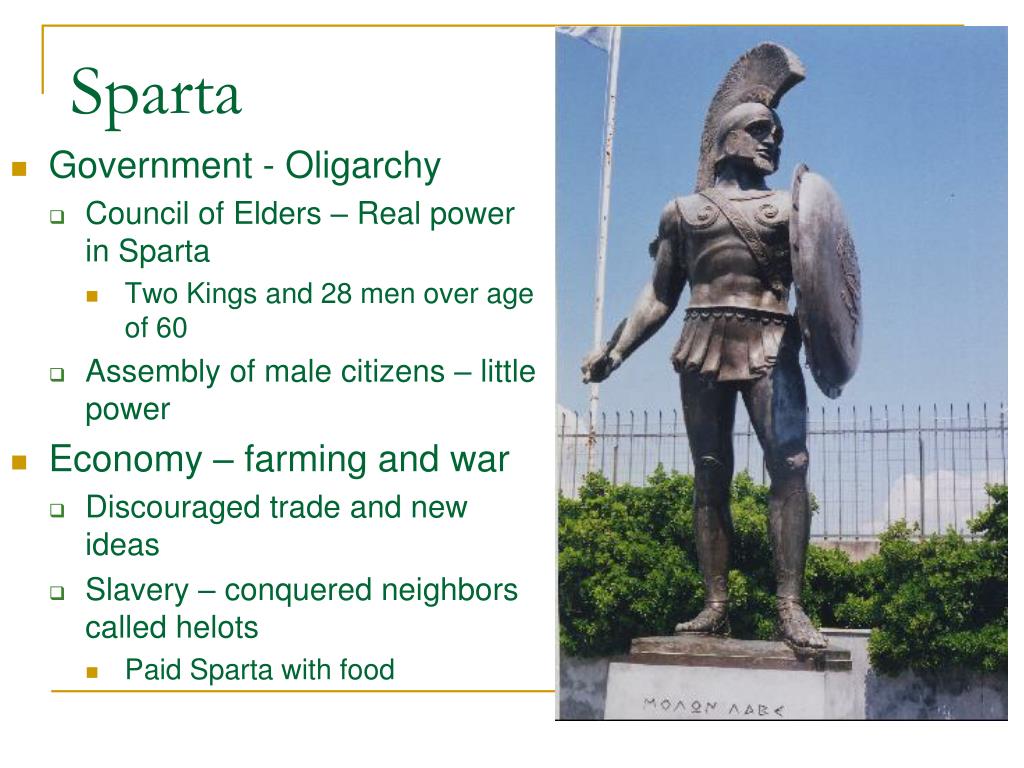 Sparta

Government - Oligarchy

Council of Elders – Real power in Sparta

Two Kings and 28 men over age of 60

Assembly of male citizens – little power

Economy – farming and war

Discouraged trade and new ideas

Slavery – conquered neighbors called helots

Paid Sparta with food

ΜΟΛΩΝ ΛΑΒΕ